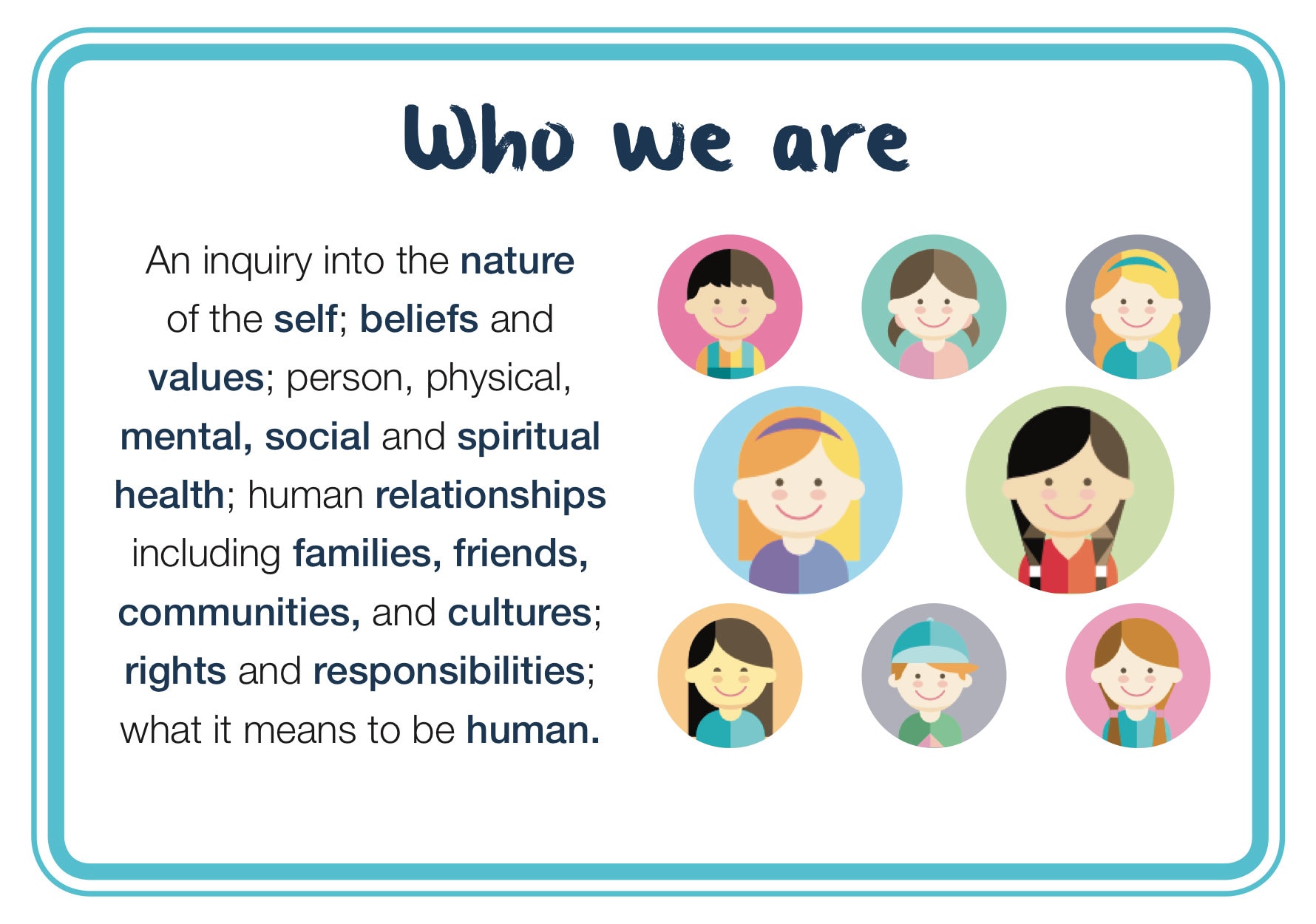 Who we are

An inquiry into the nature of the self; beliefs and values; person, physical, mental, social and spiritual health; human relationships including families, friends, communities, and cultures; rights and responsibilities; what it means to be human.